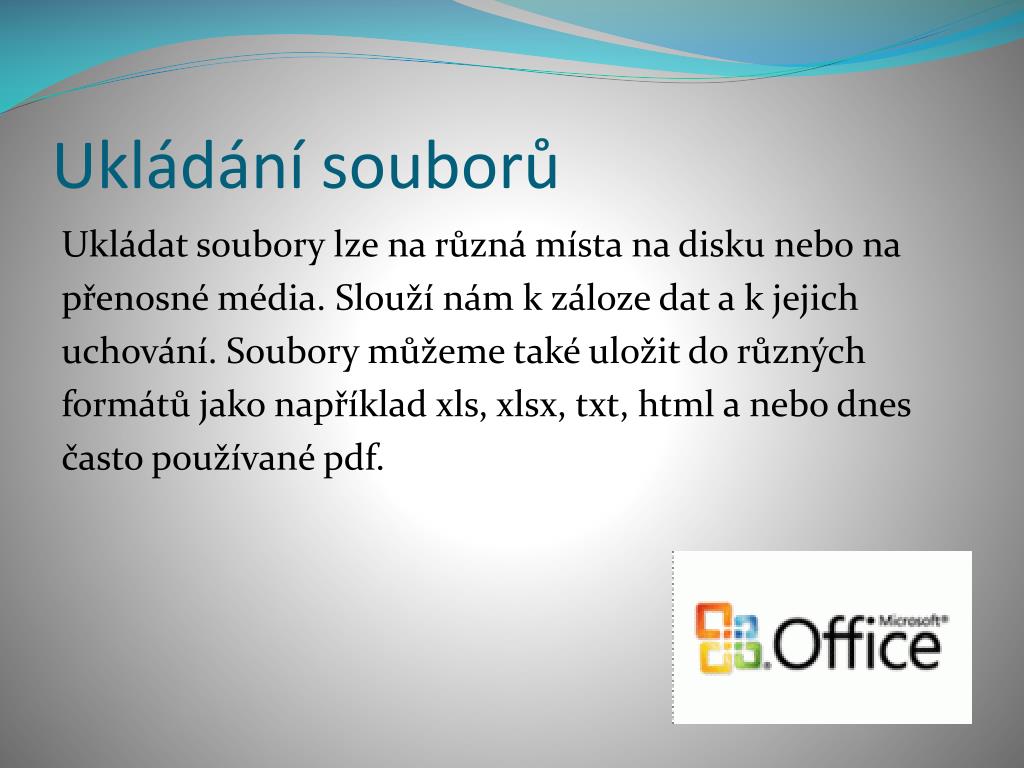 Ukládání souborů

Ukládat soubory lze na různá místa na disku nebo na přenosné média. Slouží nám k záloze dat a k jejich uchování. Soubory můžeme také uložit do různých formátů jako například xls, xlsx, txt, html a nebo dnes často používané pdf.

Microsoft®
Office